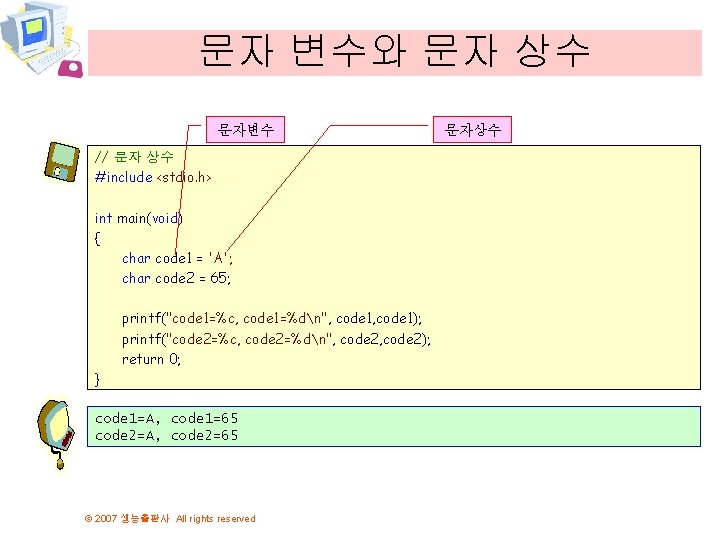 문자 변수와 문자 상수

문자변수

문자상수

// 문자 상수
#include <stdio.h>

int main(void)
{
char code1 = 'A';
char code2 = 65;

printf("code1=%c, code1=%d\n", code1,code1);
printf("code2=%c, code2=%d\n", code2,code2);
return 0;
}

code1=A, code1=65
code2=A, code2=65

© 2007 생능출판사 All rights reserved